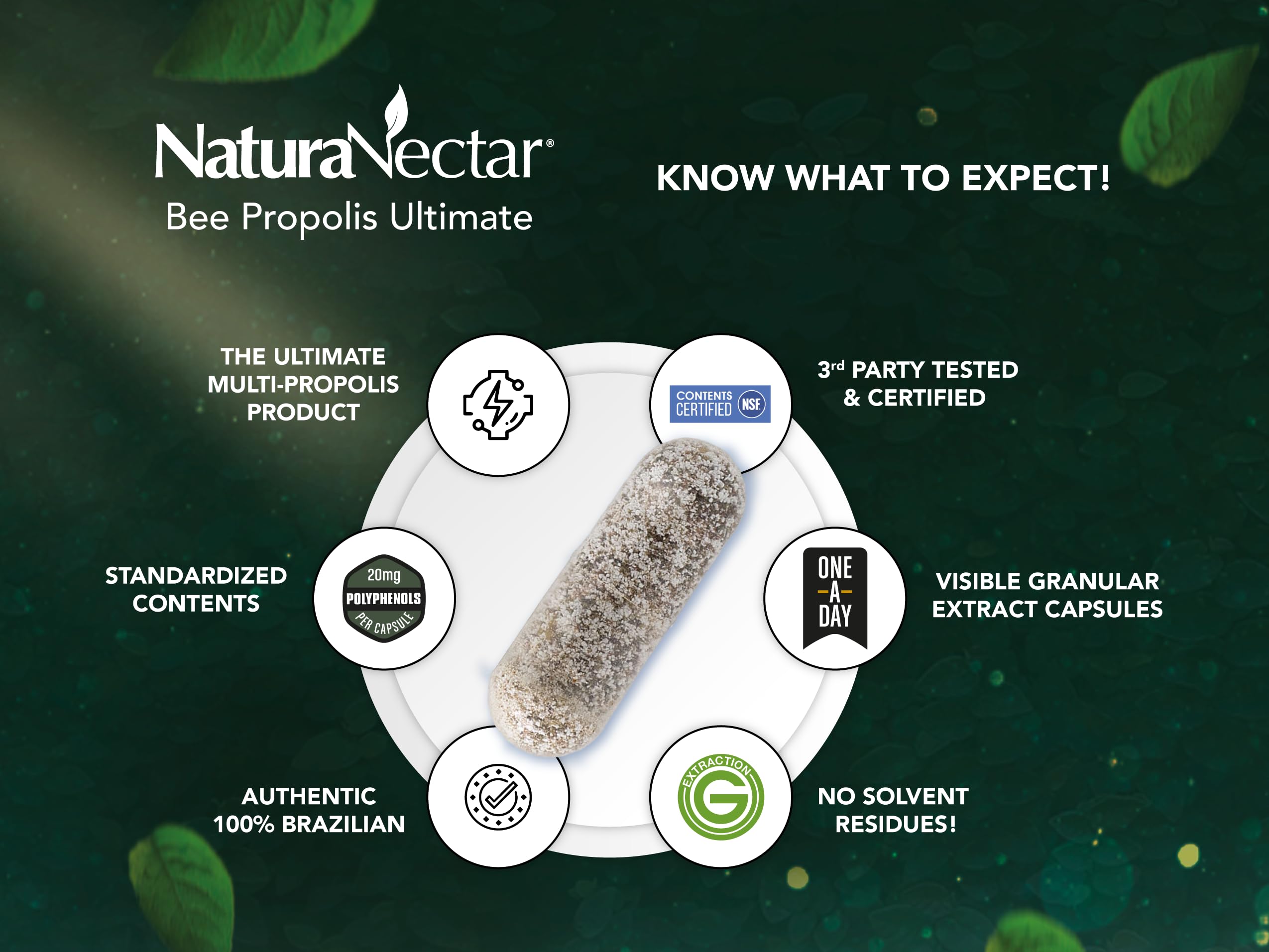 NaturaNectar®
Bee Propolis Ultimate

KNOW WHAT TO EXPECT!

THE ULTIMATE MULTI-PROPOLIS PRODUCT

CONTENTS CERTIFIED NSF

3rd PARTY TESTED & CERTIFIED

STANDARDIZED CONTENTS

20mg POLYPHENOLS PER CAPSULE

ONE A DAY

VISIBLE GRANULAR EXTRACT CAPSULES

AUTHENTIC 100% BRAZILIAN

EXTRACTION G

NO SOLVENT RESIDUES!